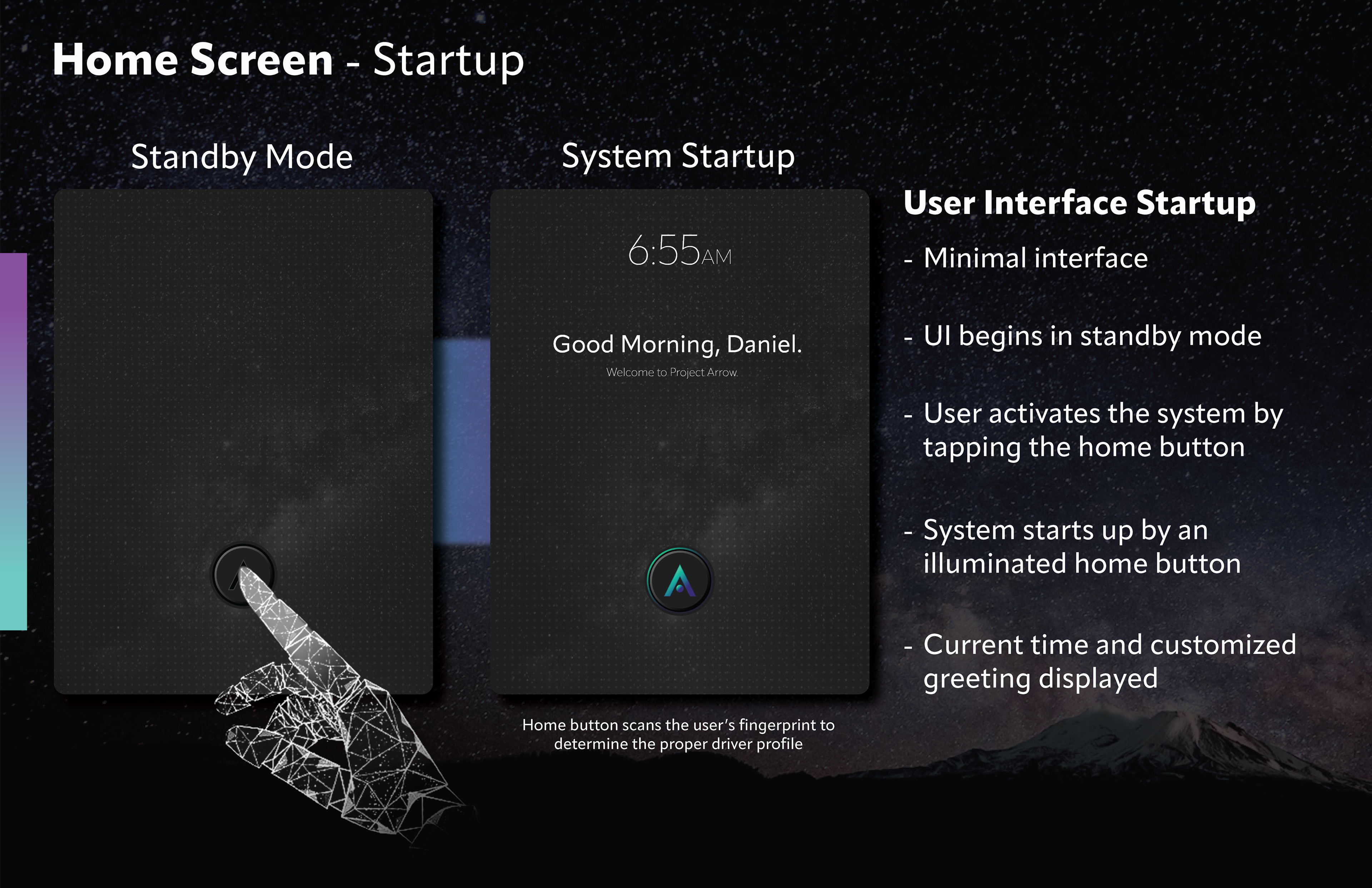 Home Screen - Startup

Standby Mode

System Startup

6:55AM

Good Morning, Daniel.

Welcome to Project Arrow.

Home button scans the user's fingerprint to determine the proper driver profile

User Interface Startup

- Minimal interface

- UI begins in standby mode

- User activates the system by tapping the home button

- System starts up by an illuminated home button

- Current time and customized greeting displayed